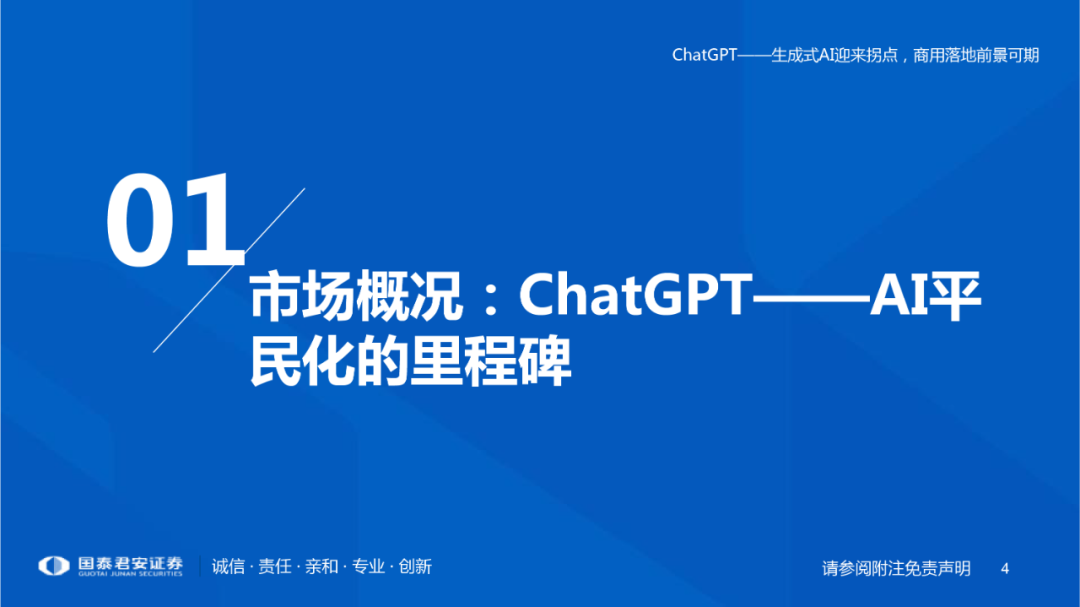 ChatGPT——生成式AI迎来拐点，商用落地前景可期

01

市场概况：ChatGPT——AI平民化的里程碑

国泰君安证券
GUOTAI JUNAN SECURITIES

诚信 · 责任 · 亲和 · 专业 · 创新

请参阅附注免责声明 4